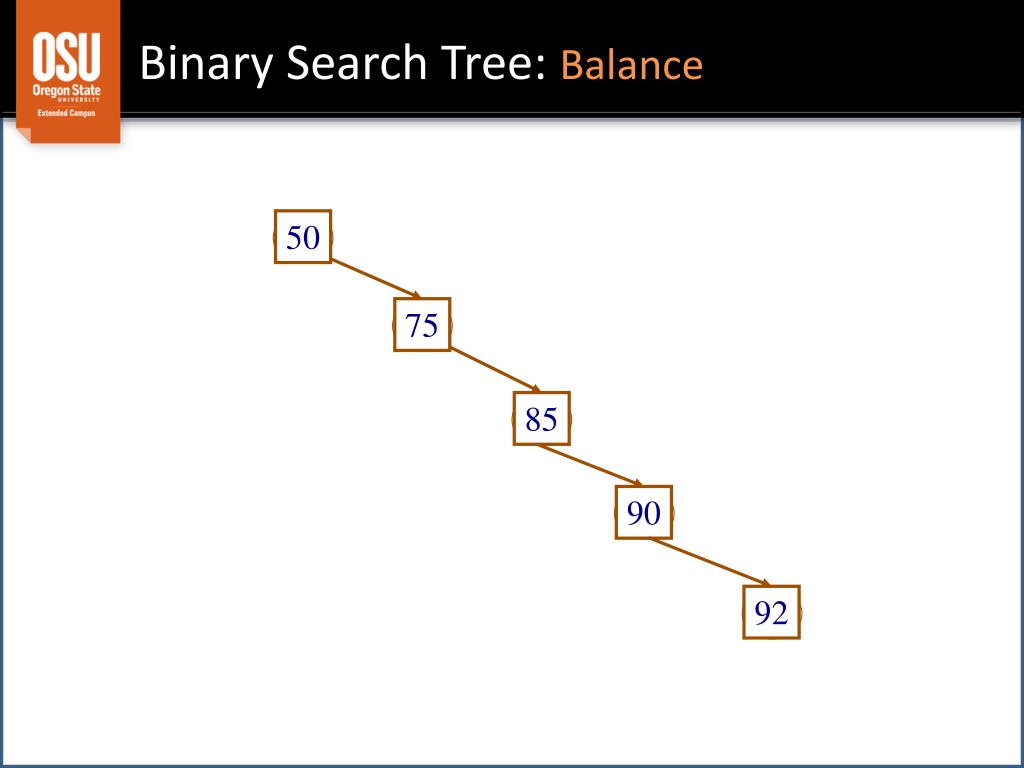 OSU
Oregon State
UNIVERSITY
Extended Campus

Binary Search Tree: Balance

50

75

85

90

92